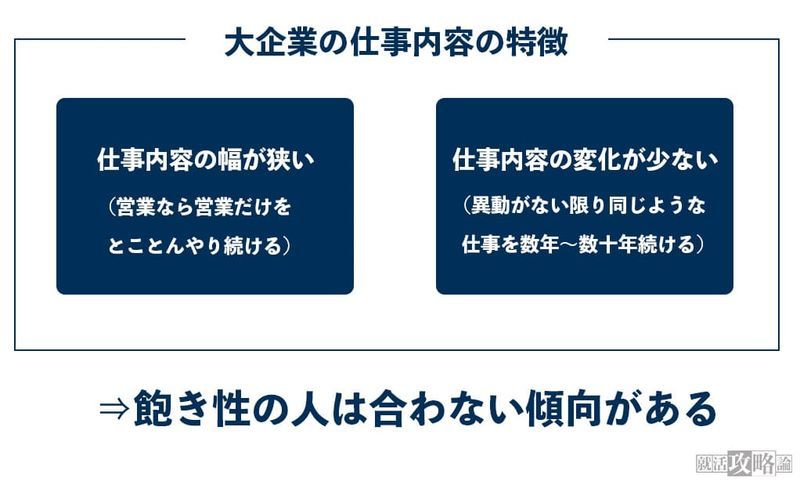 大企業の仕事内容の特徴

仕事内容の幅が狭い
（営業なら営業だけをとことんやり続ける）

仕事内容の変化が少ない
（異動がない限り同じような仕事を数年〜数十年続ける）

⇒飽き性の人は合わない傾向がある

就活攻略論